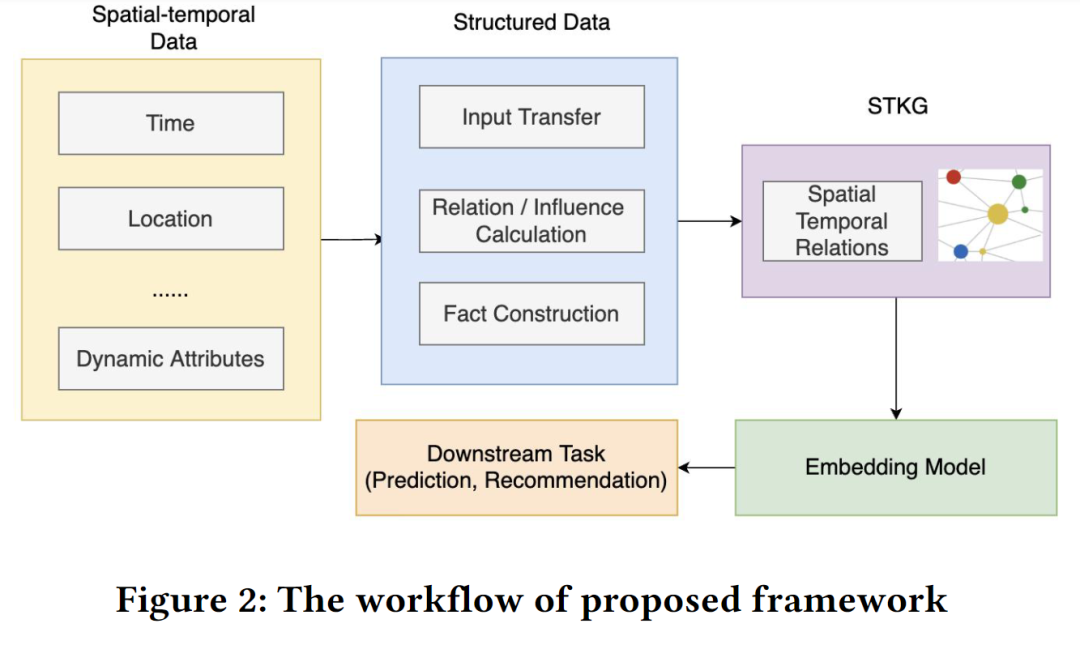 Spatial-temporal Data

Time

Location

......

Dynamic Attributes

Structured Data

Input Transfer

Relation / Influence Calculation

Fact Construction

STKG

Spatial Temporal Relations

Embedding Model

Downstream Task (Prediction, Recommendation)

Figure 2: The workflow of proposed framework